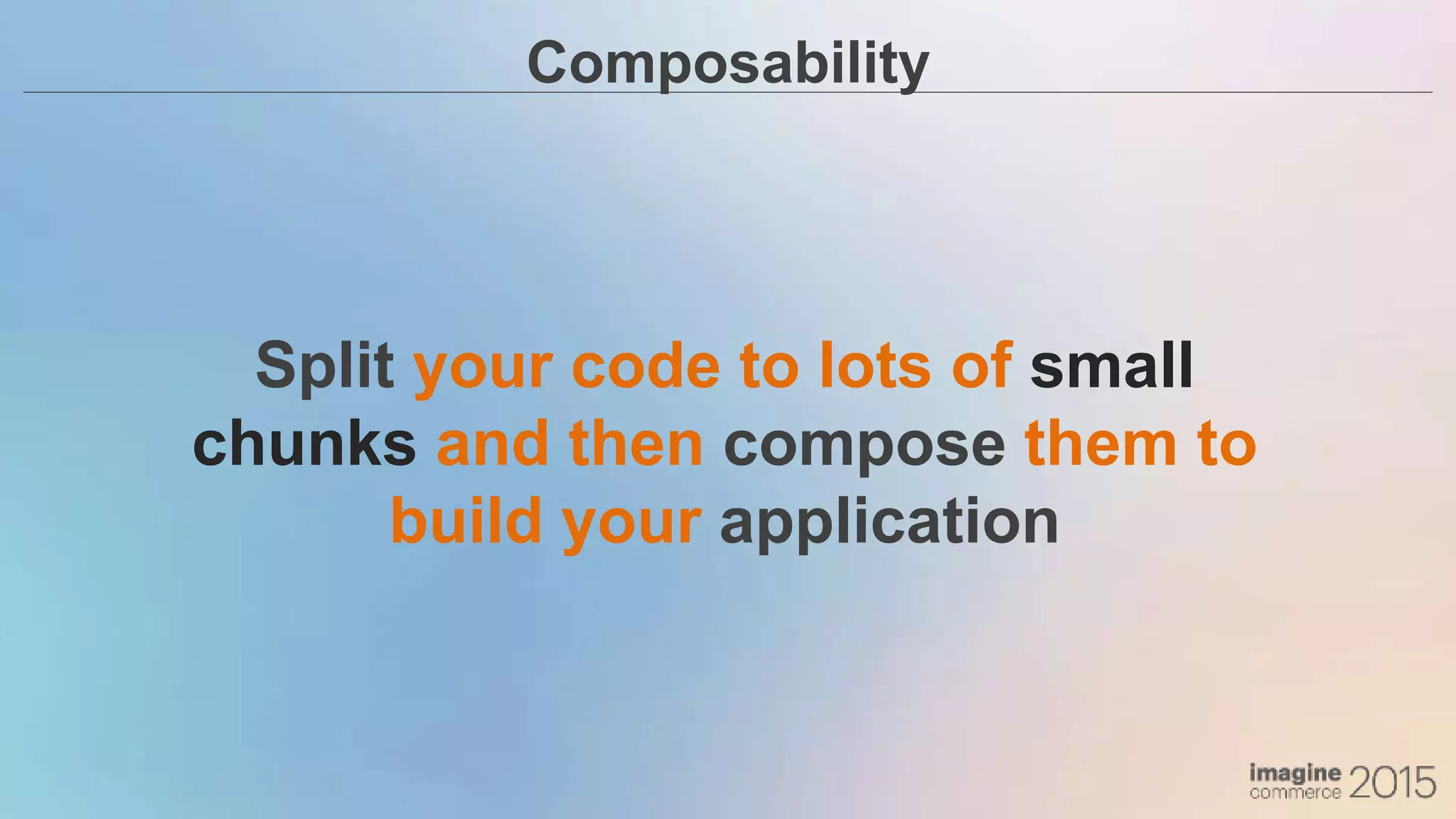 Composability

Split your code to lots of small chunks and then compose them to build your application

imagine commerce 2015